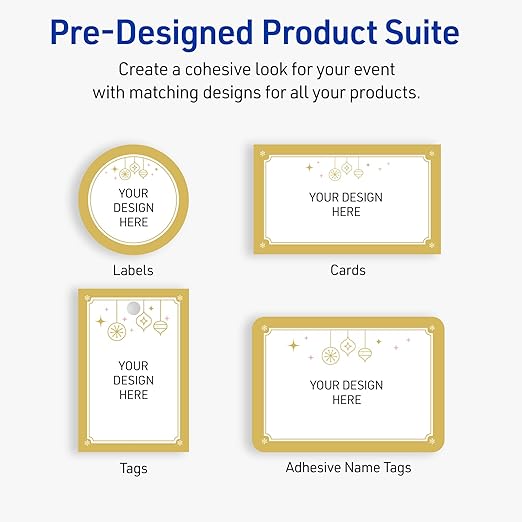 Pre-Designed Product Suite

Create a cohesive look for your event with matching designs for all your products.

YOUR DESIGN HERE

Labels

YOUR DESIGN HERE

Cards

YOUR DESIGN HERE

Tags

YOUR DESIGN HERE

Adhesive Name Tags